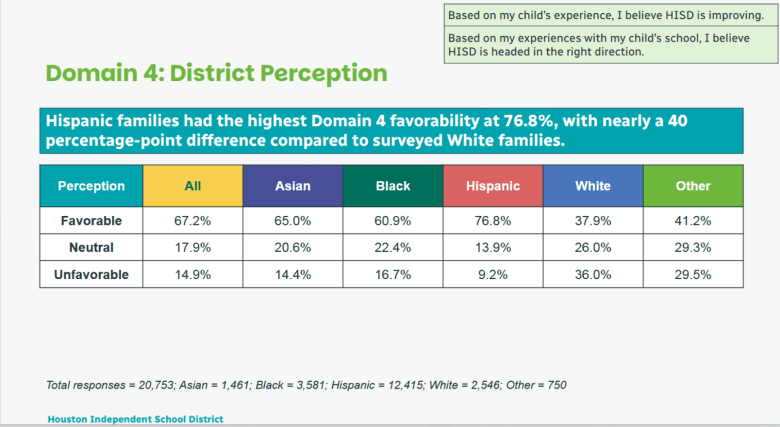 Based on my child's experience, I believe HISD is improving.

Based on my experiences with my child's school, I believe HISD is headed in the right direction.

Domain 4: District Perception

Hispanic families had the highest Domain 4 favorability at 76.8%, with nearly a 40 percentage-point difference compared to surveyed White families.

| Perception | All | Asian | Black | Hispanic | White | Other |
|---|---|---|---|---|---|---|
| Favorable | 67.2% | 65.0% | 60.9% | 76.8% | 37.9% | 41.2% |
| Neutral | 17.9% | 20.6% | 22.4% | 13.9% | 26.0% | 29.3% |
| Unfavorable | 14.9% | 14.4% | 16.7% | 9.2% | 36.0% | 29.5% |

Total responses = 20,753; Asian = 1,461; Black = 3,581; Hispanic = 12,415; White = 2,546; Other = 750

Houston Independent School District